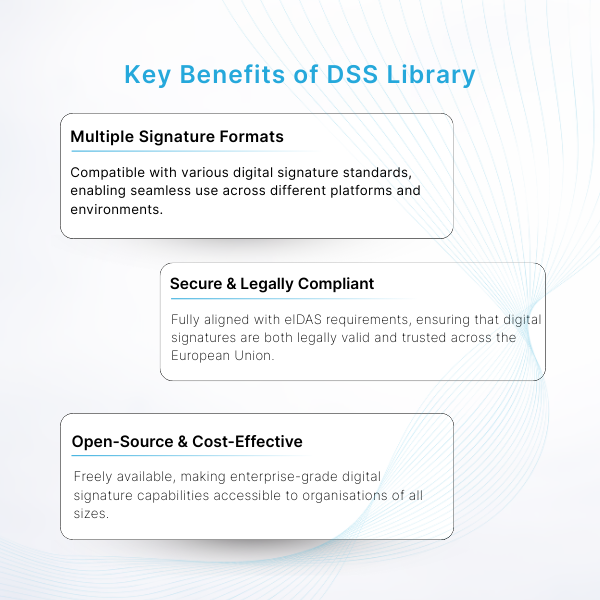 Key Benefits of DSS Library

Multiple Signature Formats

Compatible with various digital signature standards, enabling seamless use across different platforms and environments.

Secure & Legally Compliant

Fully aligned with eIDAS requirements, ensuring that digital signatures are both legally valid and trusted across the European Union.

Open-Source & Cost-Effective

Freely available, making enterprise-grade digital signature capabilities accessible to organisations of all sizes.